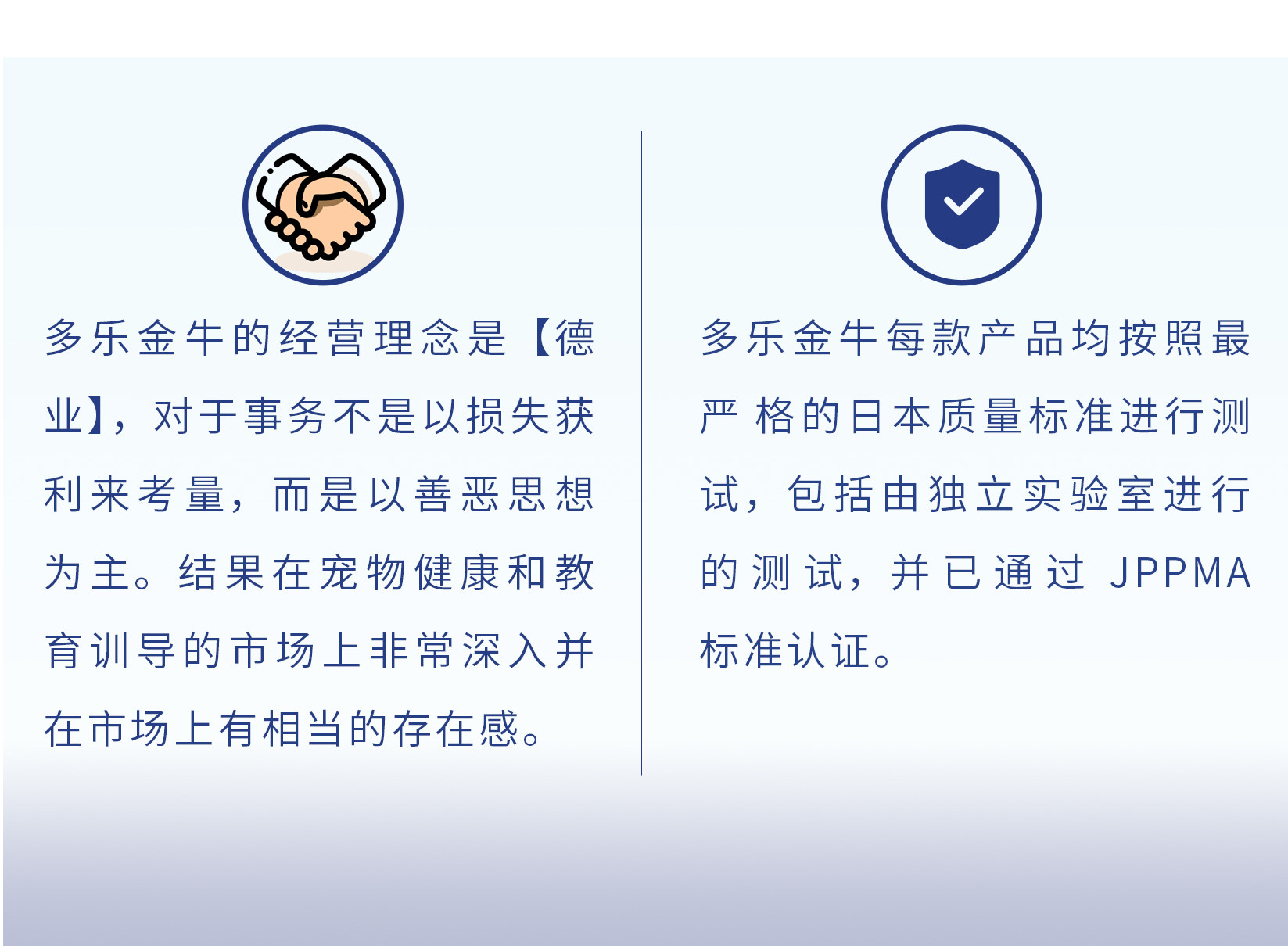 多乐金牛的经营理念是【德业】，对于事务不是以损失获利来考量，而是以善恶思想为主。结果在宠物健康和教育训导的市场上非常深入并在市场上有相当的存在感。

多乐金牛每款产品均按照最严格的日本质量标准进行测试，包括由独立实验室进行的测试，并已通过 JPPMA 标准认证。